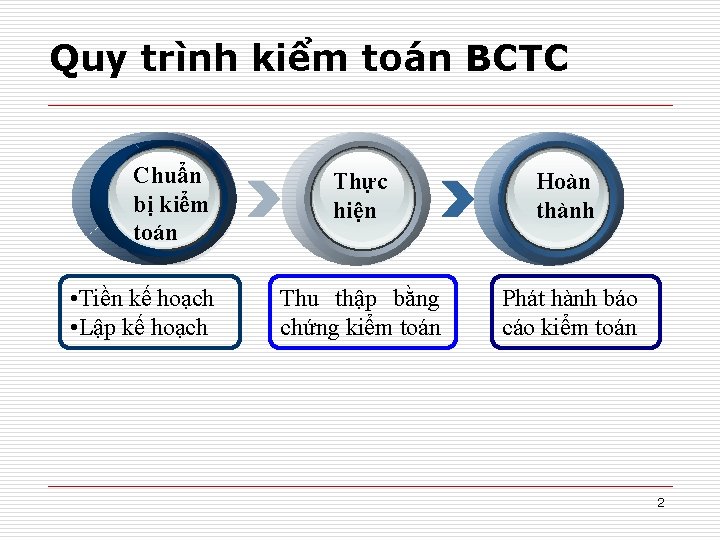 Quy trình kiểm toán BCTC

Chuẩn bị kiểm toán

Thực hiện

Hoàn thành

•Tiền kế hoạch
•Lập kế hoạch

Thu thập bằng chứng kiểm toán

Phát hành báo cáo kiểm toán

2